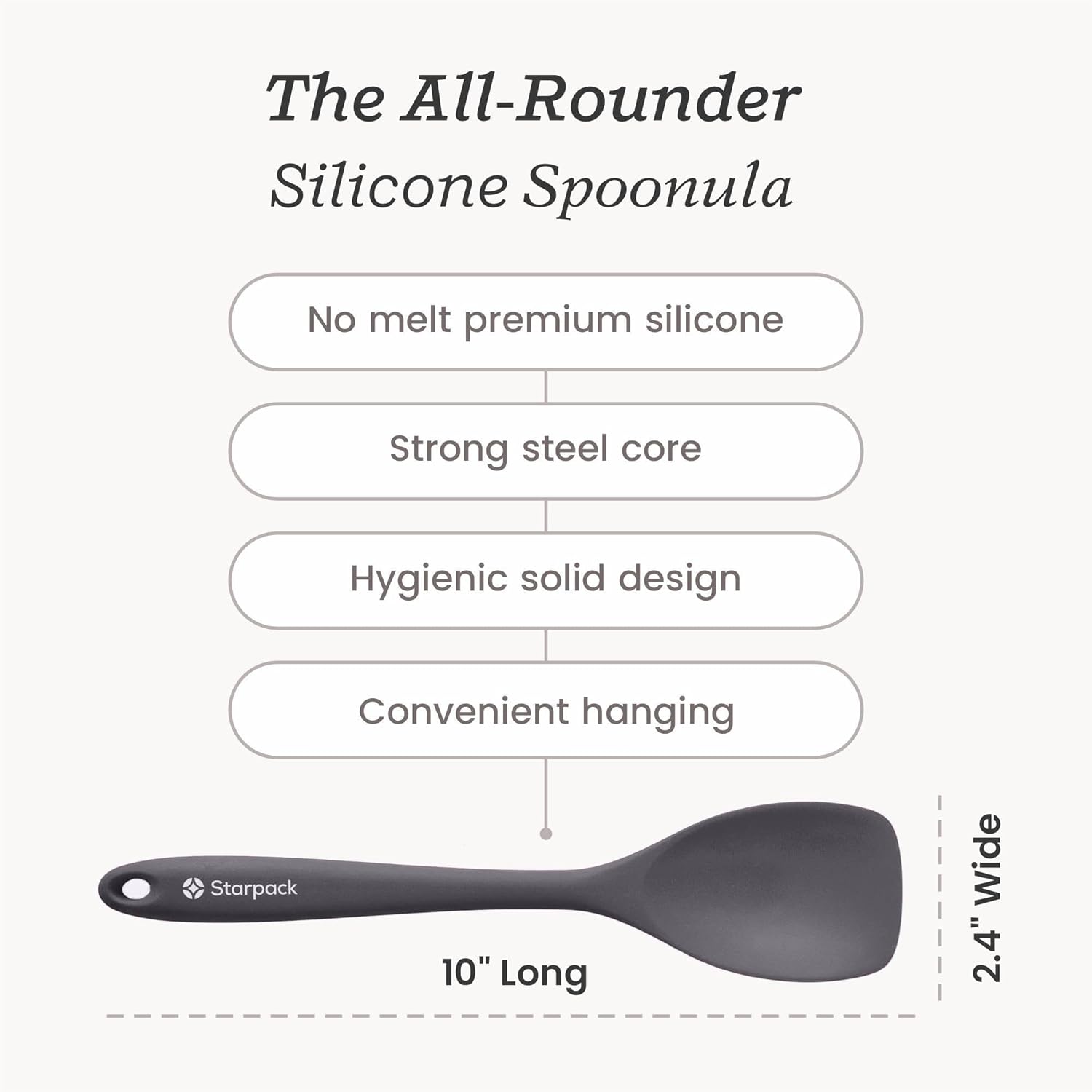 The All-Rounder
Silicone Spoonula

No melt premium silicone

Strong steel core

Hygienic solid design

Convenient hanging

Starpack

10" Long

2.4" Wide